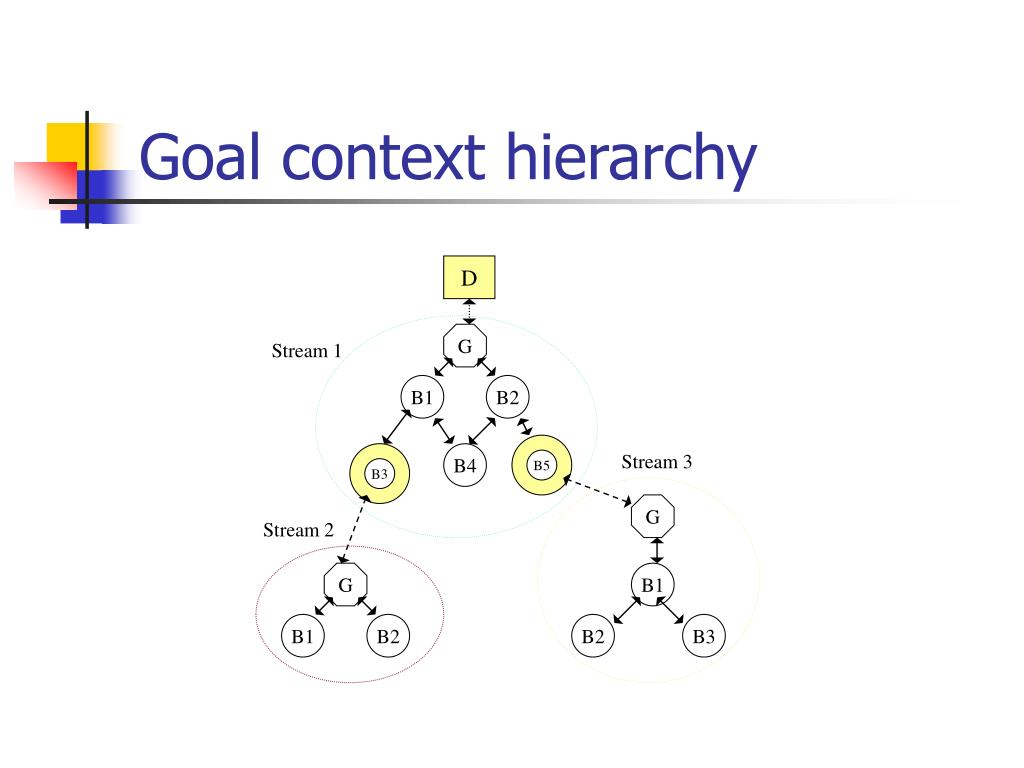 Goal context hierarchy

D

Stream 1

G

B1

B2

B3

B4

B5

Stream 3

G

Stream 2

G

B1

B1

B2

B2

B3